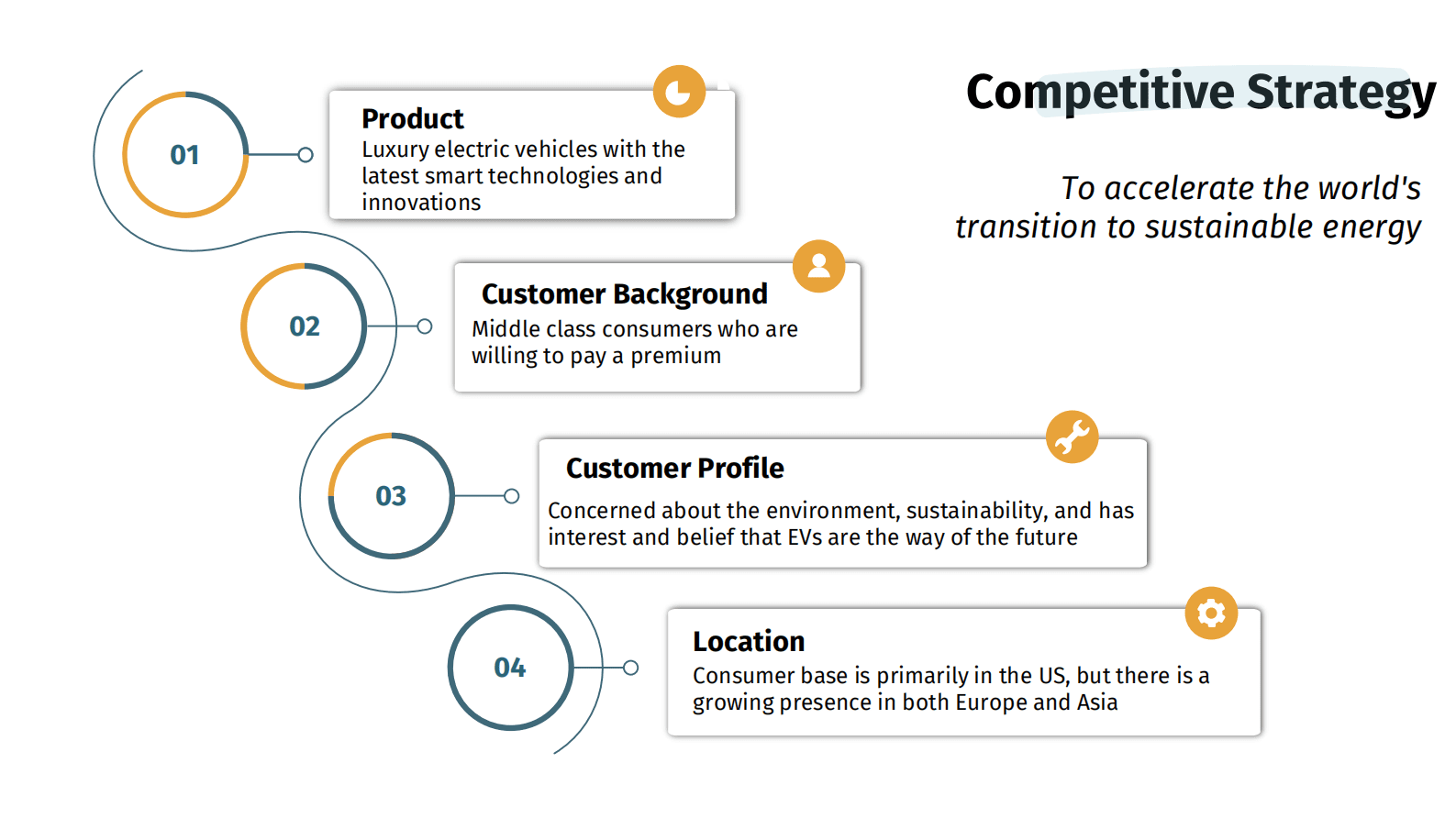 Competitive Strategy

To accelerate the world's transition to sustainable energy

01

Product
Luxury electric vehicles with the latest smart technologies and innovations

02

Customer Background
Middle class consumers who are willing to pay a premium

03

Customer Profile
Concerned about the environment, sustainability, and has interest and belief that EVs are the way of the future

04

Location
Consumer base is primarily in the US, but there is a growing presence in both Europe and Asia